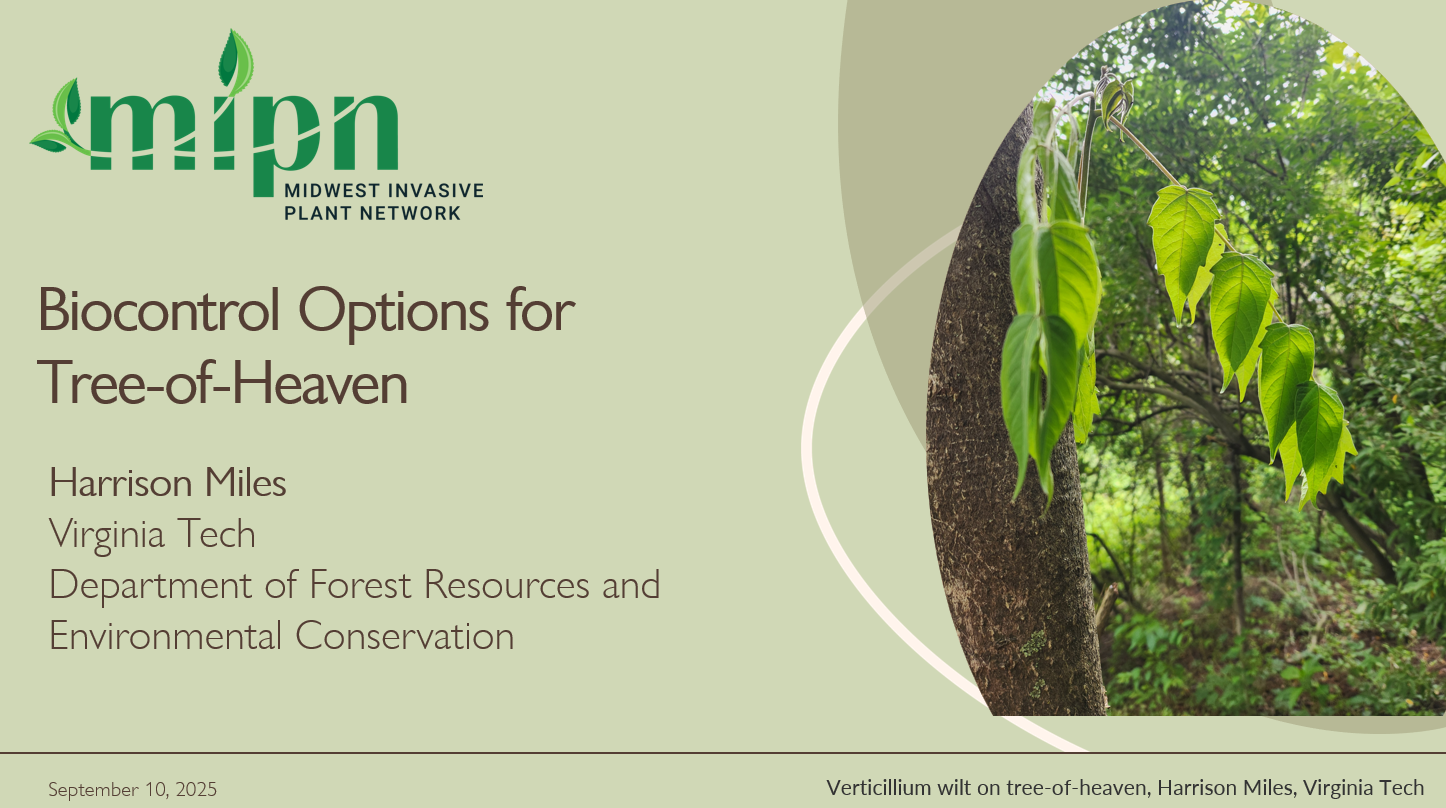 mipn
MIDWEST INVASIVE PLANT NETWORK

Biocontrol Options for Tree-of-Heaven

Harrison Miles
Virginia Tech
Department of Forest Resources and Environmental Conservation

September 10, 2025

Verticillium wilt on tree-of-heaven, Harrison Miles, Virginia Tech